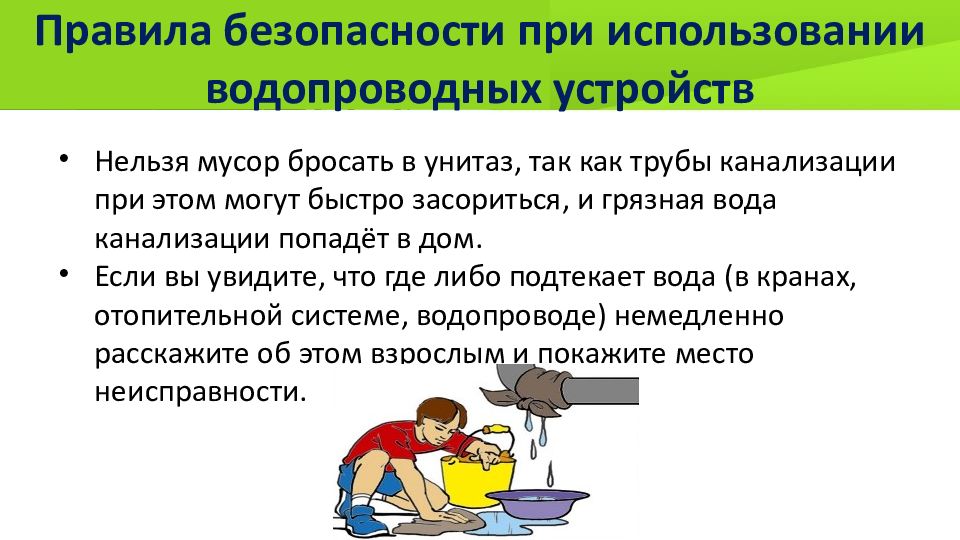 Правила безопасности при использовании водопроводных устройств

• Нельзя мусор бросать в унитаз, так как трубы канализации при этом могут быстро засориться, и грязная вода канализации попадёт в дом.
• Если вы увидите, что где либо подтекает вода (в кранах, отопительной системе, водопроводе) немедленно расскажите об этом взрослым и покажите место неисправности.